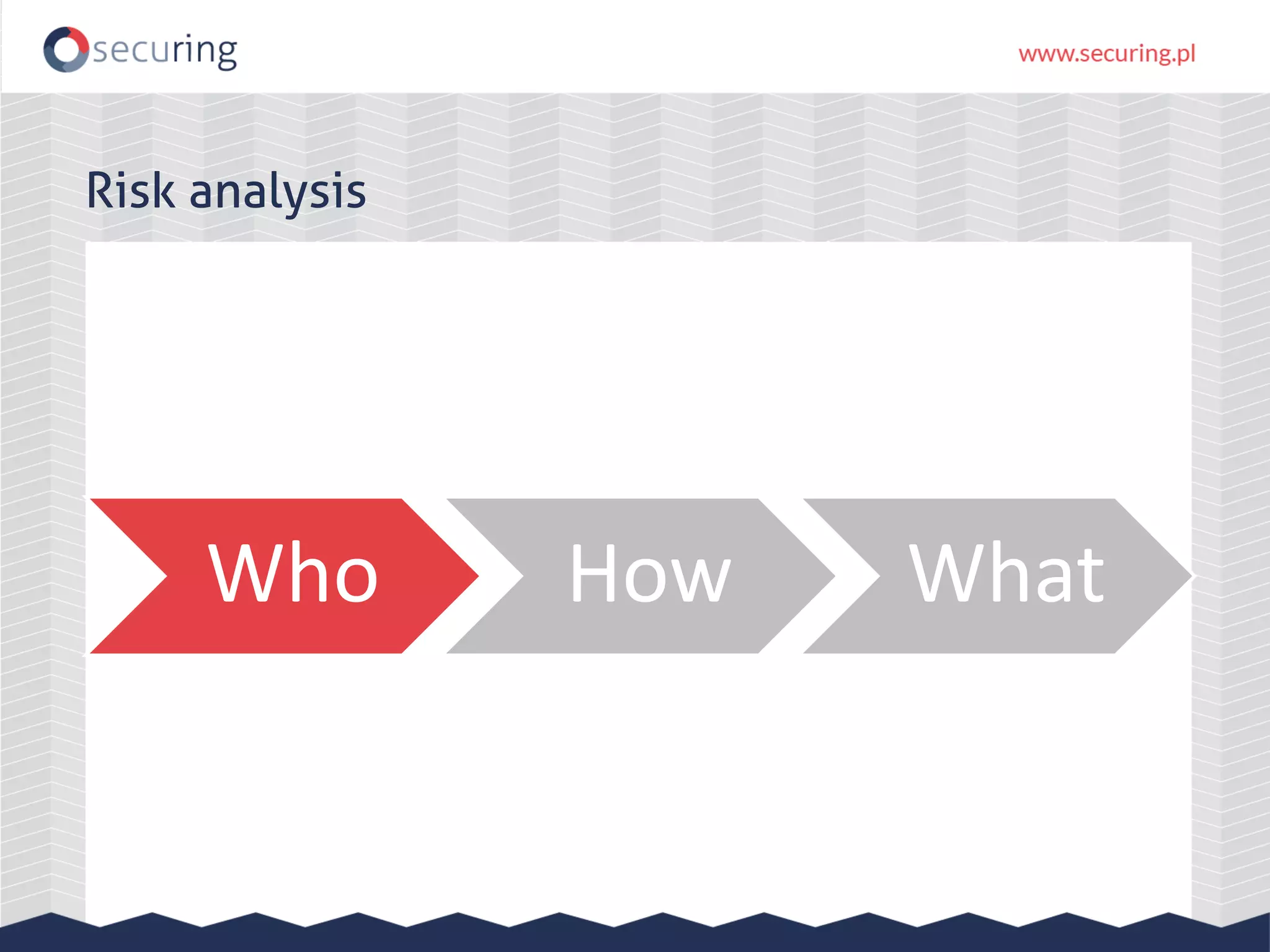 securing

www.securing.pl

Risk analysis

Who

How

What